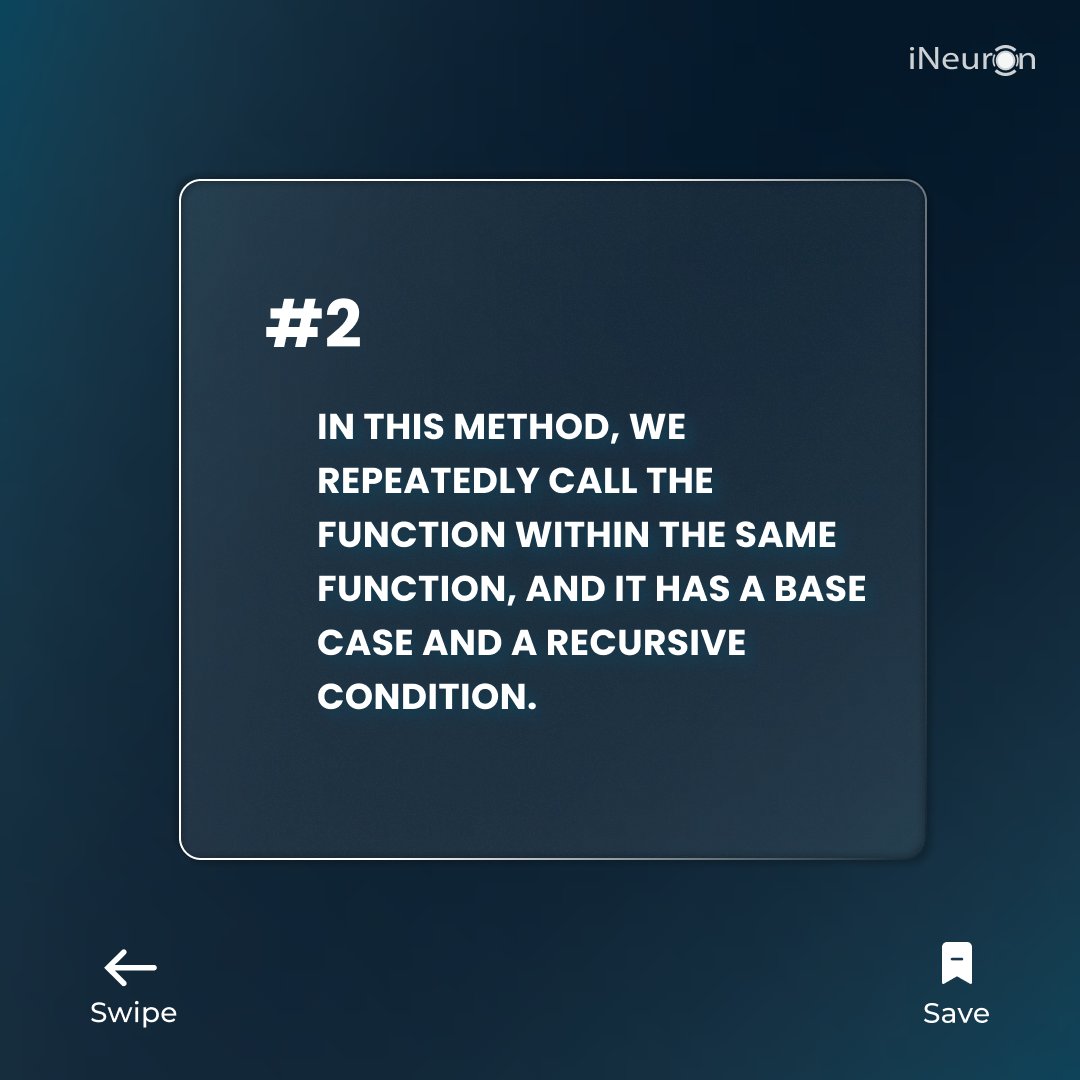 iNeuron

#2

IN THIS METHOD, WE REPEATEDLY CALL THE FUNCTION WITHIN THE SAME FUNCTION, AND IT HAS A BASE CASE AND A RECURSIVE CONDITION.

Swipe

Save